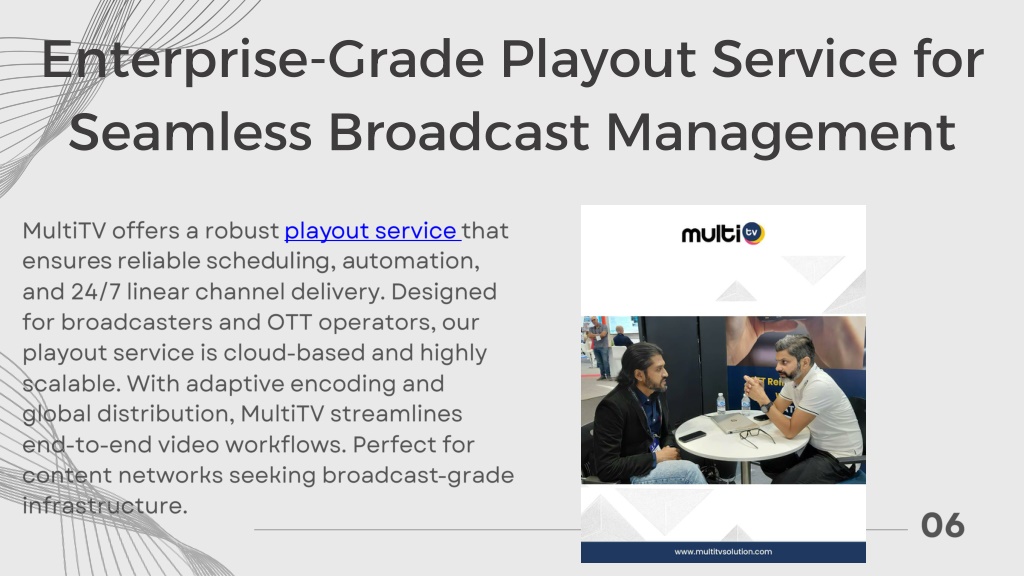 Enterprise-Grade Playout Service for Seamless Broadcast Management

MultiTV offers a robust playout service that ensures reliable scheduling, automation, and 24/7 linear channel delivery. Designed for broadcasters and OTT operators, our playout service is cloud-based and highly scalable. With adaptive encoding and global distribution, MultiTV streamlines end-to-end video workflows. Perfect for content networks seeking broadcast-grade infrastructure.

multi tv

www.multitvsolution.com

06